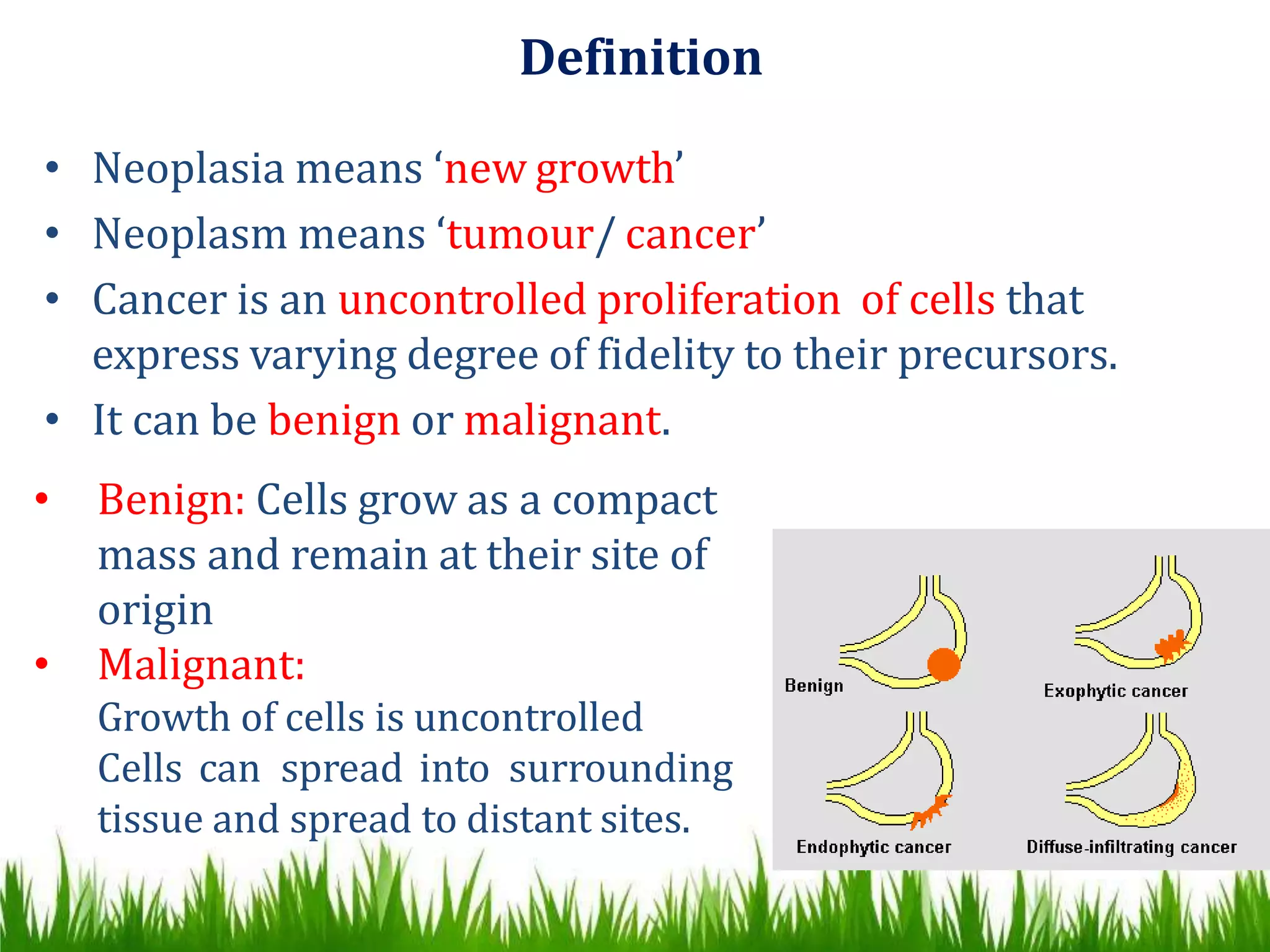 Definition

• Neoplasia means ‘new growth’

• Neoplasm means ‘tumour/ cancer’

• Cancer is an uncontrolled proliferation of cells that express varying degree of fidelity to their precursors.

• It can be benign or malignant.

• Benign: Cells grow as a compact mass and remain at their site of origin

• Malignant:
Growth of cells is uncontrolled
Cells can spread into surrounding tissue and spread to distant sites.

Benign

Exophytic cancer

Endophytic cancer

Diffuse-infiltrating cancer